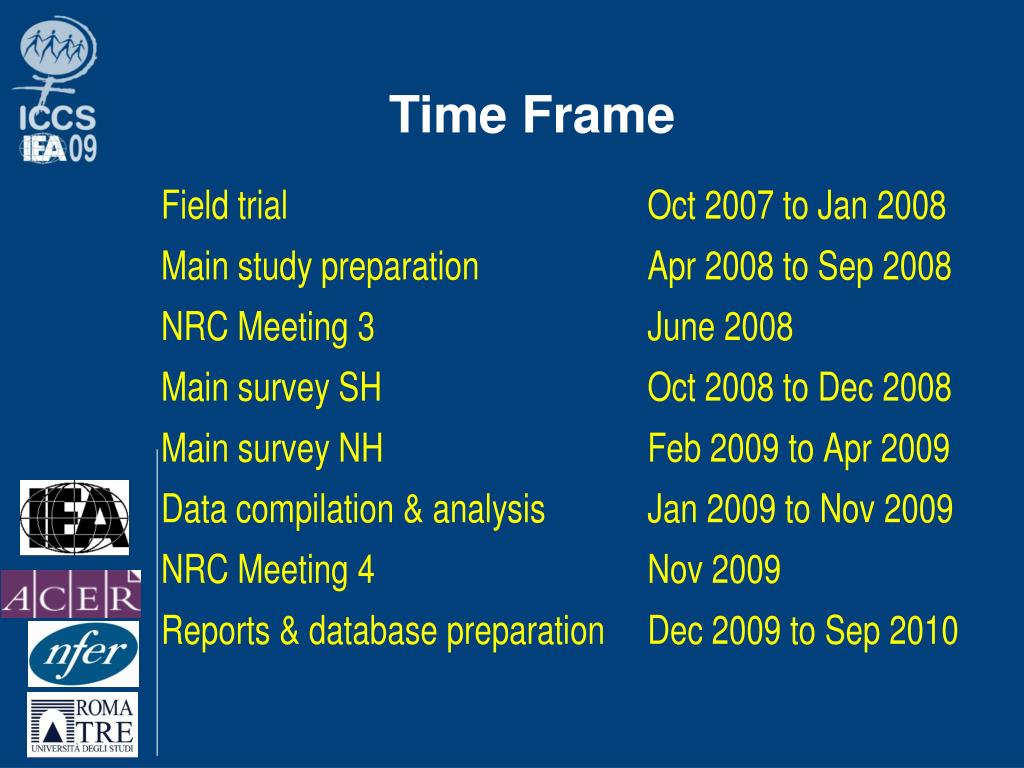 ICCS
IEA 09

Time Frame

| | |
|---|---|
| Field trial | Oct 2007 to Jan 2008 |
| Main study preparation | Apr 2008 to Sep 2008 |
| NRC Meeting 3 | June 2008 |
| Main survey SH | Oct 2008 to Dec 2008 |
| Main survey NH | Feb 2009 to Apr 2009 |
| Data compilation & analysis | Jan 2009 to Nov 2009 |
| NRC Meeting 4 | Nov 2009 |
| Reports & database preparation | Dec 2009 to Sep 2010 |

IEA
ACER
nfer
ROMA TRE UNIVERSITÀ DEGLI STUDI